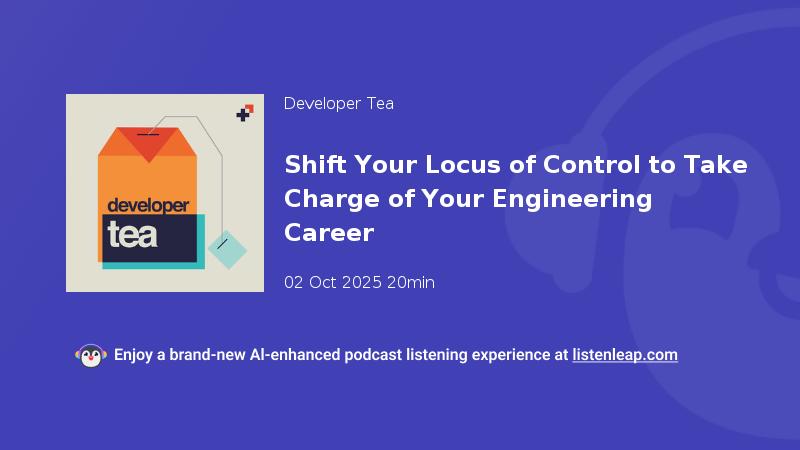 developer
tea

Developer Tea

Shift Your Locus of Control to Take Charge of Your Engineering Career

02 Oct 2025 20min

Enjoy a brand-new AI-enhanced podcast listening experience at listenleap.com